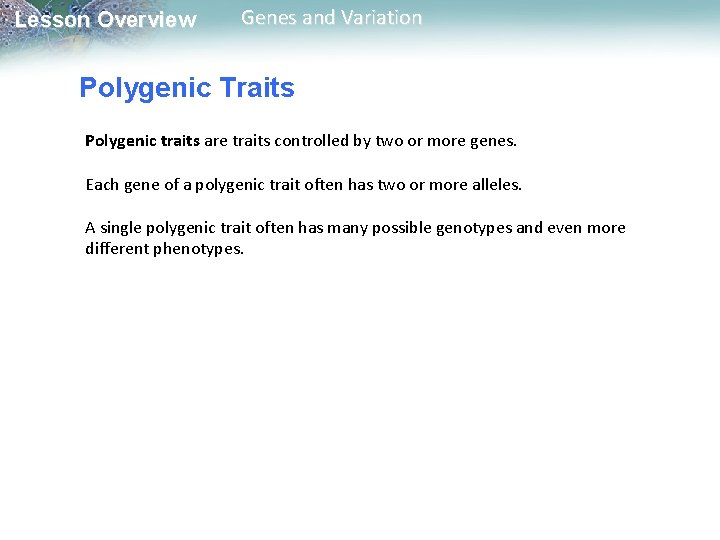 Lesson Overview Genes and Variation

Polygenic Traits

Polygenic traits are traits controlled by two or more genes.

Each gene of a polygenic trait often has two or more alleles.

A single polygenic trait often has many possible genotypes and even more different phenotypes.